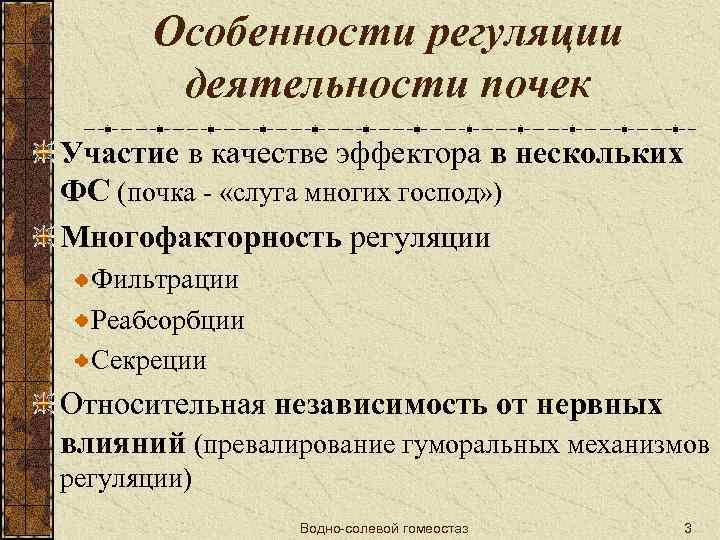 Особенности регуляции деятельности почек

Участие в качестве эффектора в нескольких ФС (почка - «слуга многих господ»)

Многофакторность регуляции

Фильтрации

Реабсорбции

Секреции

Относительная независимость от нервных влияний (превалирование гуморальных механизмов регуляции)

Водно-солевой гомеостаз

3